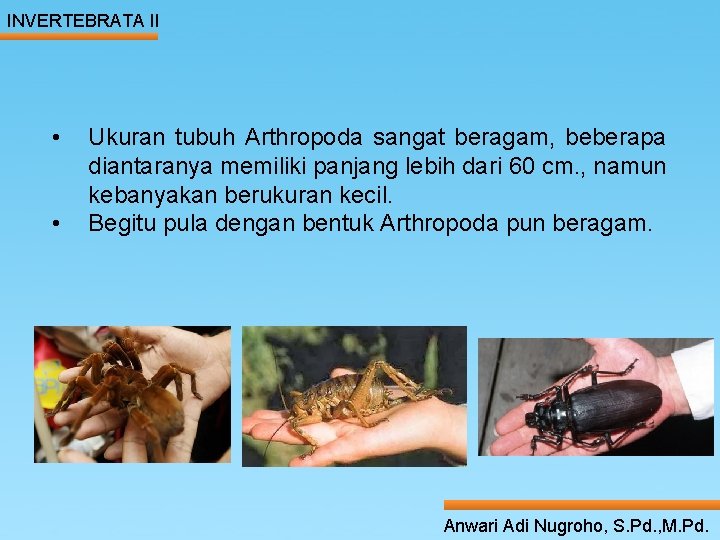 INVERTEBRATA II

• Ukuran tubuh Arthropoda sangat beragam, beberapa diantaranya memiliki panjang lebih dari 60 cm., namun kebanyakan berukuran kecil.
• Begitu pula dengan bentuk Arthropoda pun beragam.

Anwari Adi Nugroho, S.Pd.,M.Pd.